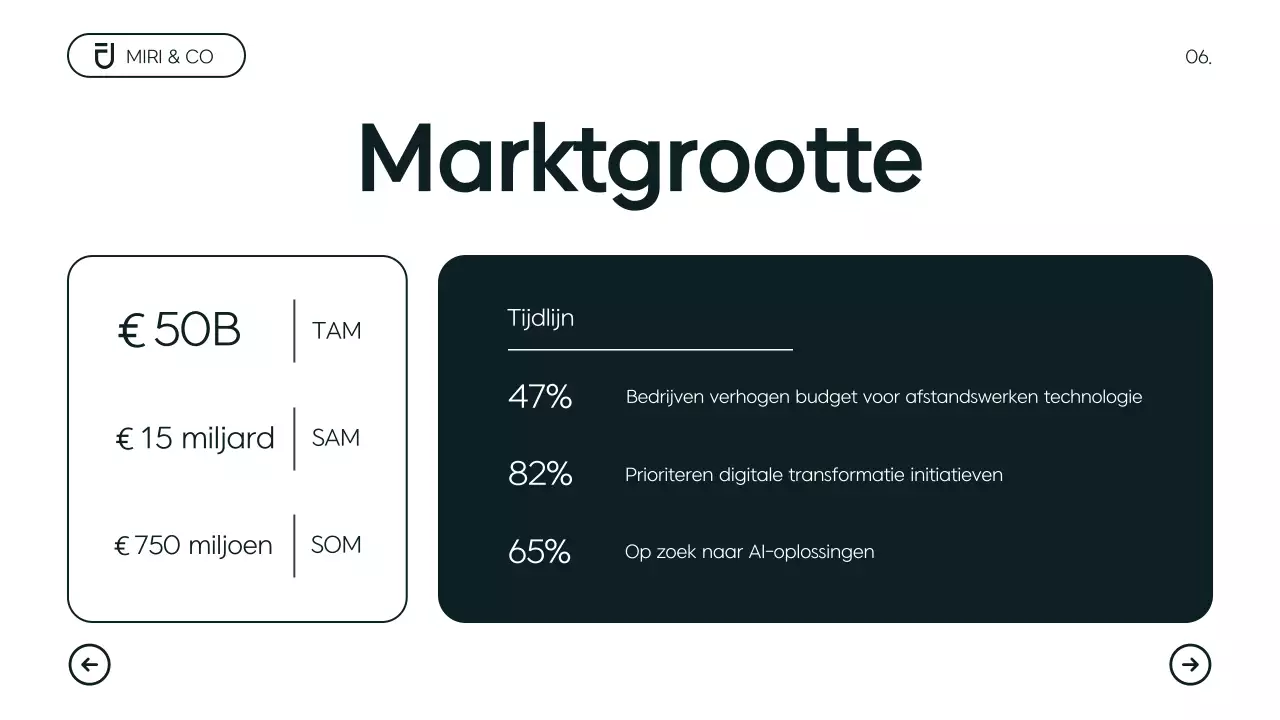 MIRI & CO

06.

Marktgrootte

€ 50B | TAM

€ 15 miljard | SAM

€ 750 miljoen | SOM

Tijdlijn

47% Bedrijven verhogen budget voor afstandswerken technologie

82% Prioriteren digitale transformatie initiatieven

65% Op zoek naar AI-oplossingen